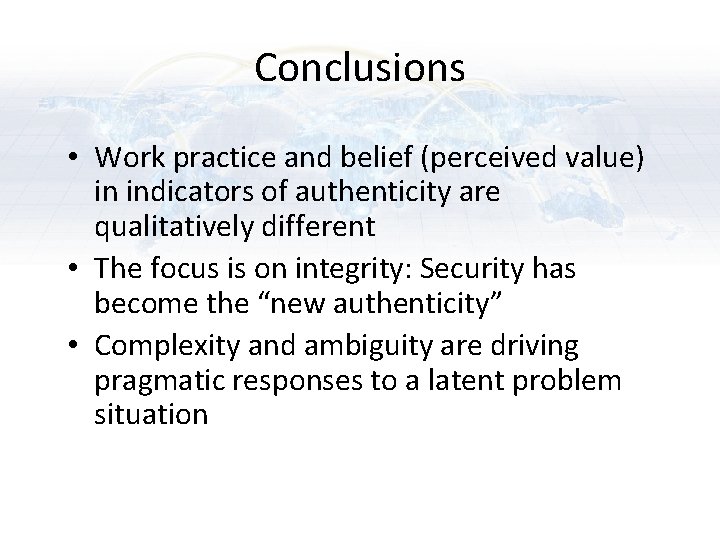 Conclusions

• Work practice and belief (perceived value) in indicators of authenticity are qualitatively different
• The focus is on integrity: Security has become the “new authenticity”
• Complexity and ambiguity are driving pragmatic responses to a latent problem situation